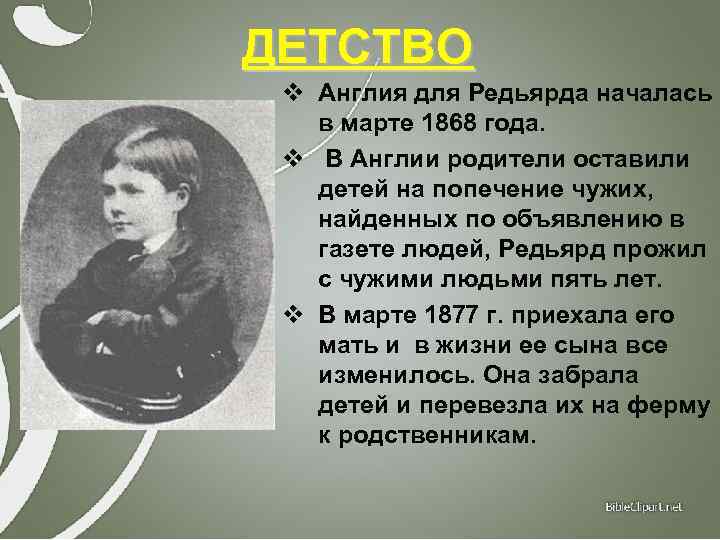 ДЕТСТВО

❖ Англия для Редьярда началась в марте 1868 года.

❖ В Англии родители оставили детей на попечение чужих, найденных по объявлению в газете людей, Редьярд прожил с чужими людьми пять лет.

❖ В марте 1877 г. приехала его мать и в жизни ее сына все изменилось. Она забрала детей и перевезла их на ферму к родственникам.

BibleClipart.net